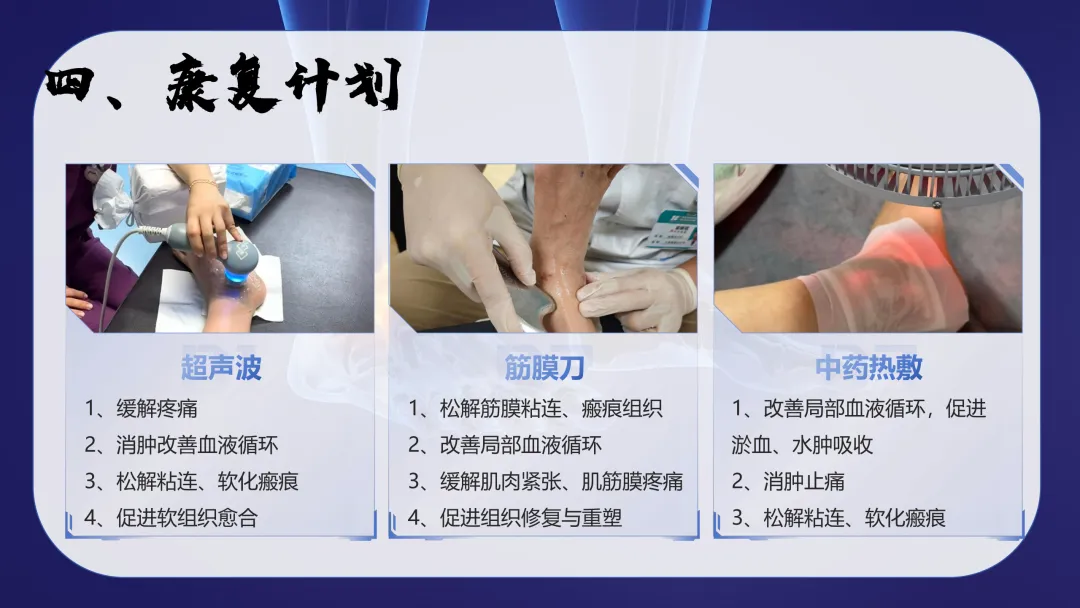 四、康复计划

超声波

1、缓解疼痛

2、消肿改善血液循环

3、松解粘连、软化瘢痕

4、促进软组织愈合

筋膜刀

1、松解筋膜粘连、瘢痕组织

2、改善局部血液循环

3、缓解肌肉紧张、肌筋膜疼痛

4、促进组织修复与重塑

中药热敷

1、改善局部血液循环，促进淤血、水肿吸收

2、消肿止痛

3、松解粘连、软化瘢痕